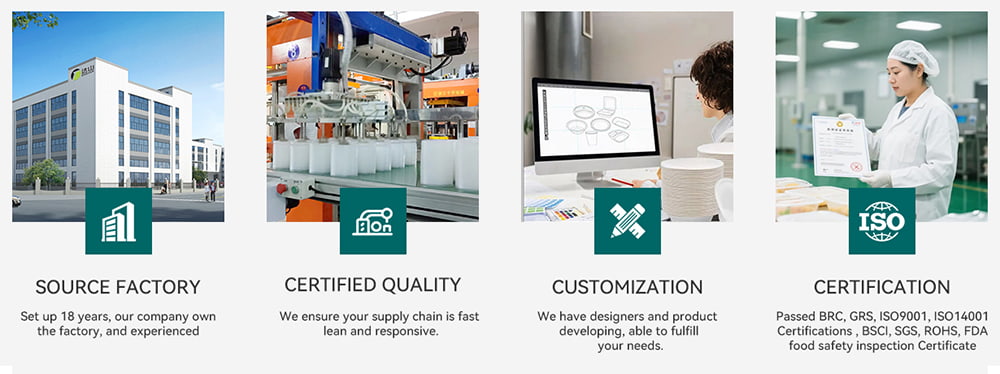 SOURCE FACTORY

Set up 18 years, our company own the factory, and experienced

CERTIFIED QUALITY

We ensure your supply chain is fast lean and responsive.

CUSTOMIZATION

We have designers and product developing, able to fulfill your needs.

ISO

CERTIFICATION

Passed BRC, GRS, ISO9001, ISO14001 Certifications , BSCI, SGS, ROHS, FDA food safety inspection Certificate